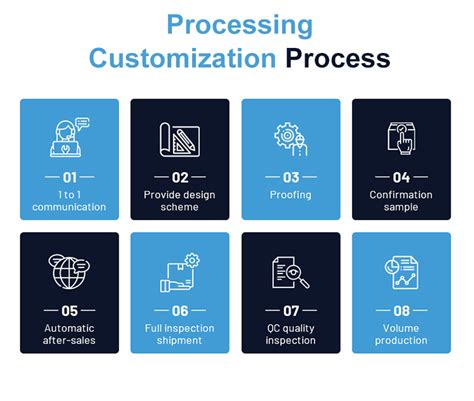 Processing Customization Process

— 01 —
1 to 1 communication

— 02 —
Provide design scheme

— 03 —
Proofing

— 04 —
Confirmation sample

— 05 —
Automatic after-sales

— 06 —
Full inspection shipment

— 07 —
QC quality inspection

— 08 —
Volume production